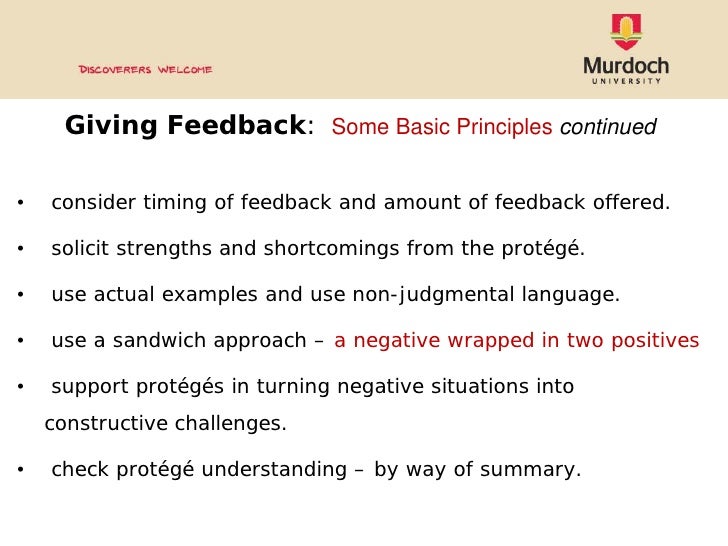 DISCOVERERS WELCOME

Murdoch
UNIVERSITY

Giving Feedback: Some Basic Principles continued

• consider timing of feedback and amount of feedback offered.

• solicit strengths and shortcomings from the protégé.

• use actual examples and use non-judgmental language.

• use a sandwich approach – a negative wrapped in two positives

• support protégés in turning negative situations into constructive challenges.

• check protégé understanding – by way of summary.